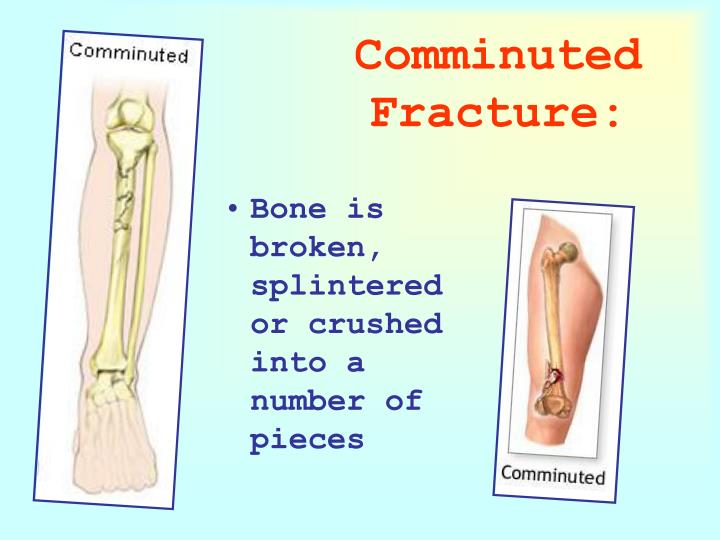 Comminuted

Comminuted Fracture:

• Bone is broken, splintered or crushed into a number of pieces

Comminuted